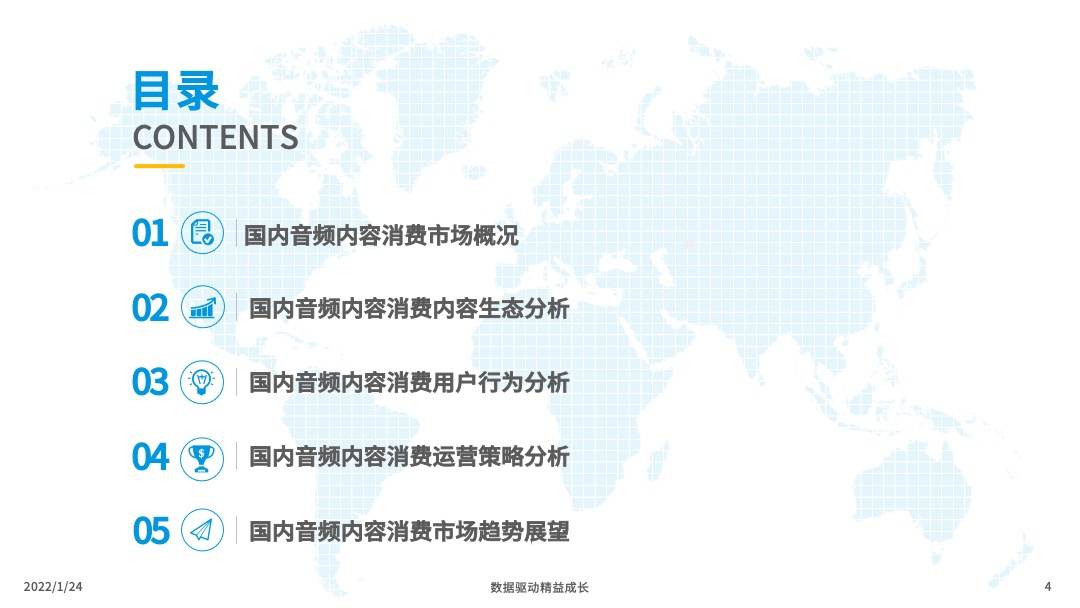 目录
CONTENTS

01 国内音频内容消费市场概况

02 国内音频内容消费内容生态分析

03 国内音频内容消费用户行为分析

04 国内音频内容消费运营策略分析

05 国内音频内容消费市场趋势展望

2022/1/24 数据驱动精益成长 4